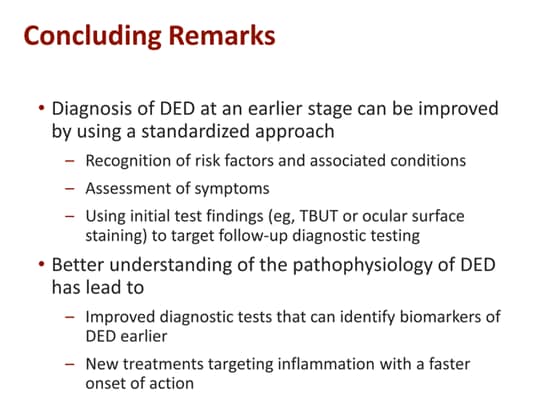 Concluding Remarks

• Diagnosis of DED at an earlier stage can be improved by using a standardized approach
– Recognition of risk factors and associated conditions
– Assessment of symptoms
– Using initial test findings (eg, TBUT or ocular surface staining) to target follow-up diagnostic testing

• Better understanding of the pathophysiology of DED has lead to
– Improved diagnostic tests that can identify biomarkers of DED earlier
– New treatments targeting inflammation with a faster onset of action